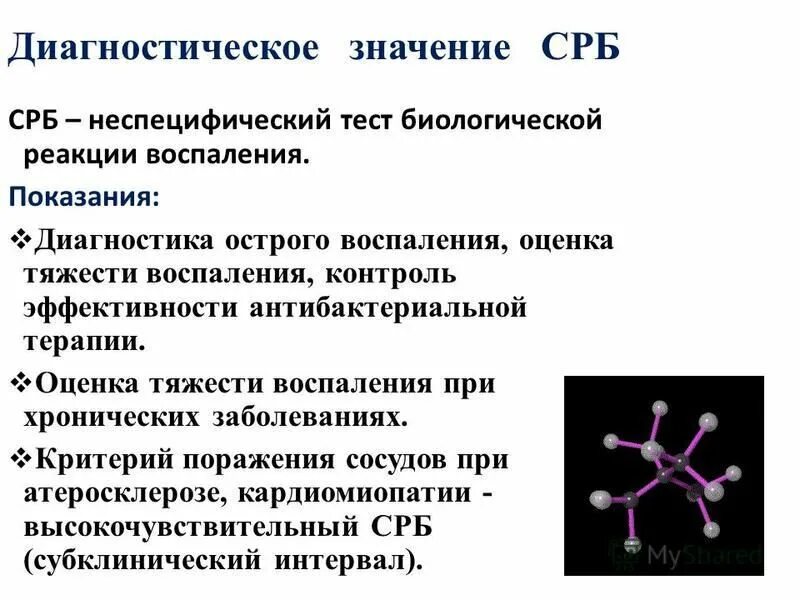 Диагностическое значение СРБ

СРБ – неспецифический тест биологической реакции воспаления.

Показания:

❖Диагностика острого воспаления, оценка тяжести воспаления, контроль эффективности антибактериальной терапии.

❖Оценка тяжести воспаления при хронических заболеваниях.

❖Критерий поражения сосудов при атеросклерозе, кардиомиопатии - высокочувствительный СРБ (субклинический интервал).

MyShared